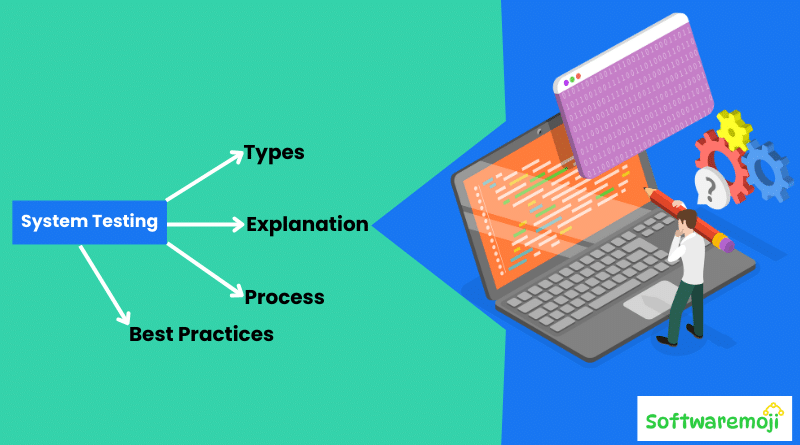 System Testing

Types

Explanation

Process

Best Practices

?

Softwaremoji